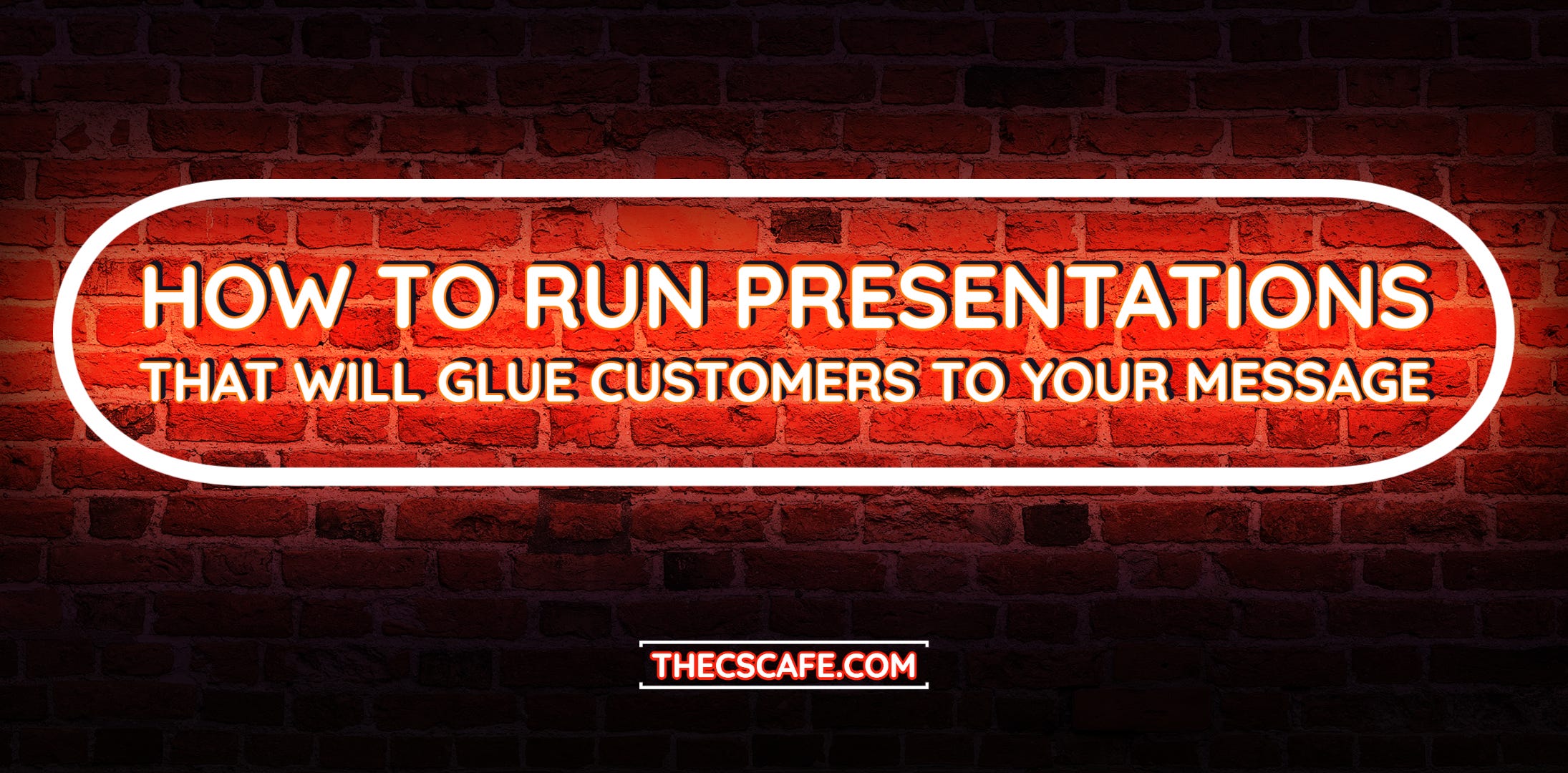 HOW TO RUN PRESENTATIONS
THAT WILL GLUE CUSTOMERS TO YOUR MESSAGE

THECSCAFE.COM